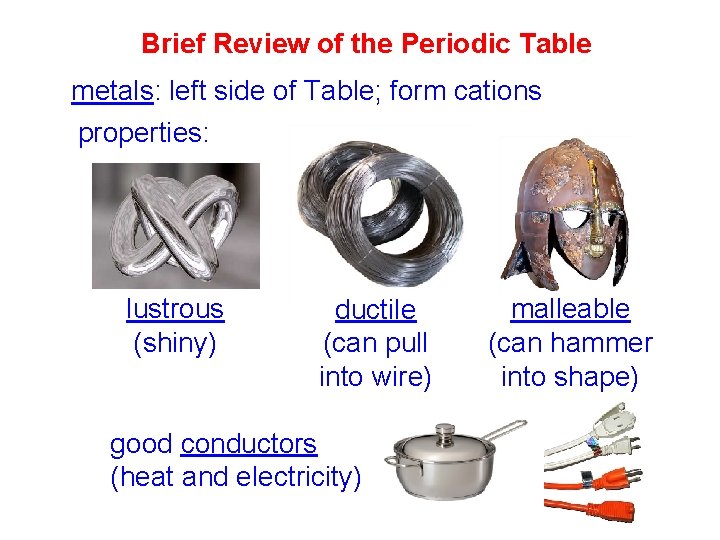 Brief Review of the Periodic Table

metals: left side of Table; form cations

properties:

lustrous
(shiny)

ductile
(can pull into wire)

malleable
(can hammer into shape)

good conductors
(heat and electricity)